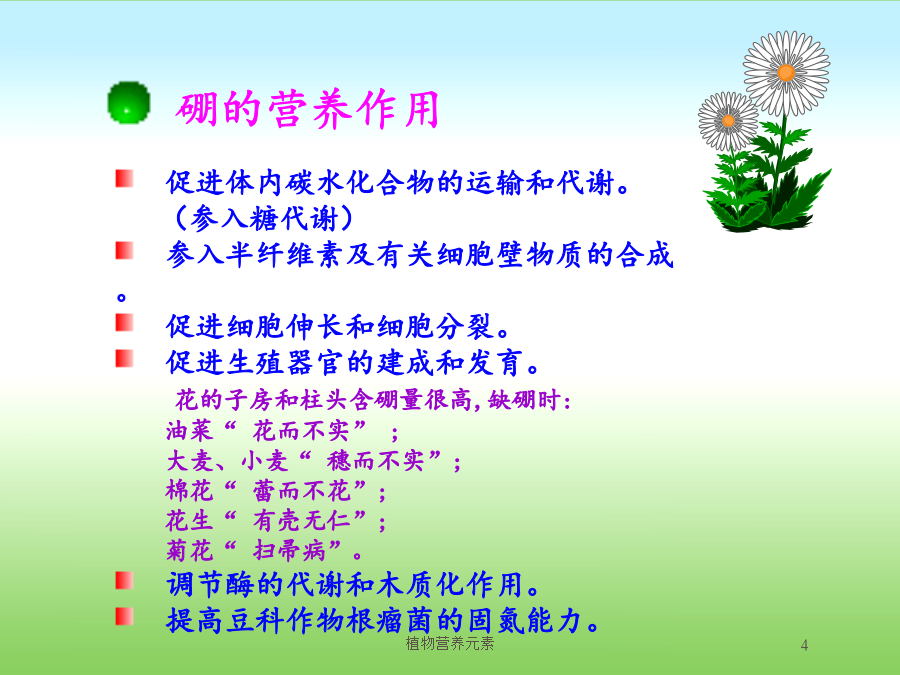 硼的营养作用

促进体内碳水化合物的运输和代谢。（参入糖代谢）

参入半纤维素及有关细胞壁物质的合成。

促进细胞伸长和细胞分裂。

促进生殖器官的建成和发育。

花的子房和柱头含硼量很高,缺硼时:
油菜“ 花而不实” ;
大麦、小麦“ 穗而不实”;
棉花“ 蕾而不花”;
花生“ 有壳无仁”;
菊花“ 扫帚病”。

调节酶的代谢和木质化作用。

提高豆科作物根瘤菌的固氮能力。

植物营养元素

4